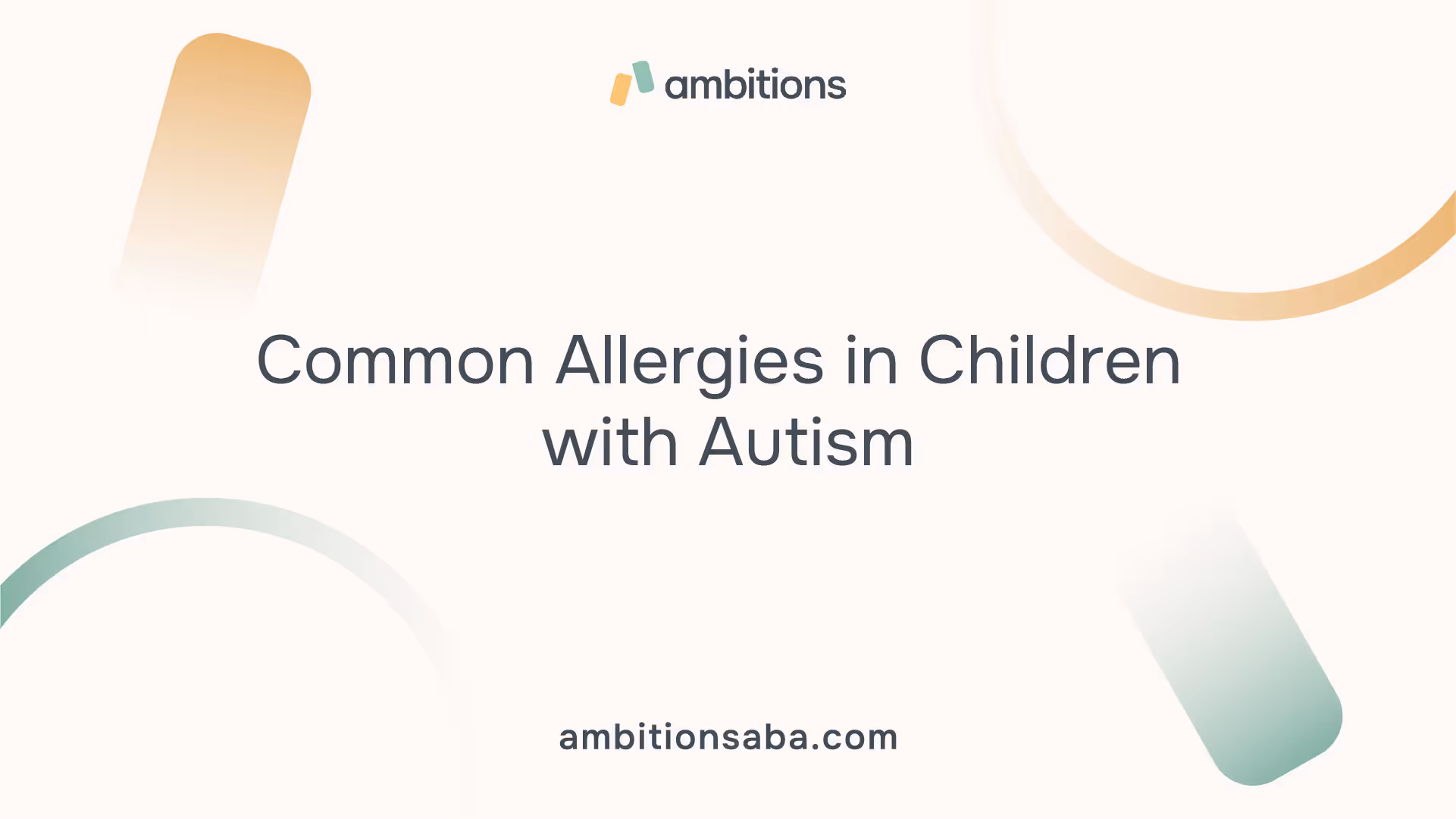 ambitions

Common Allergies in Children with Autism

ambitionsaba.com